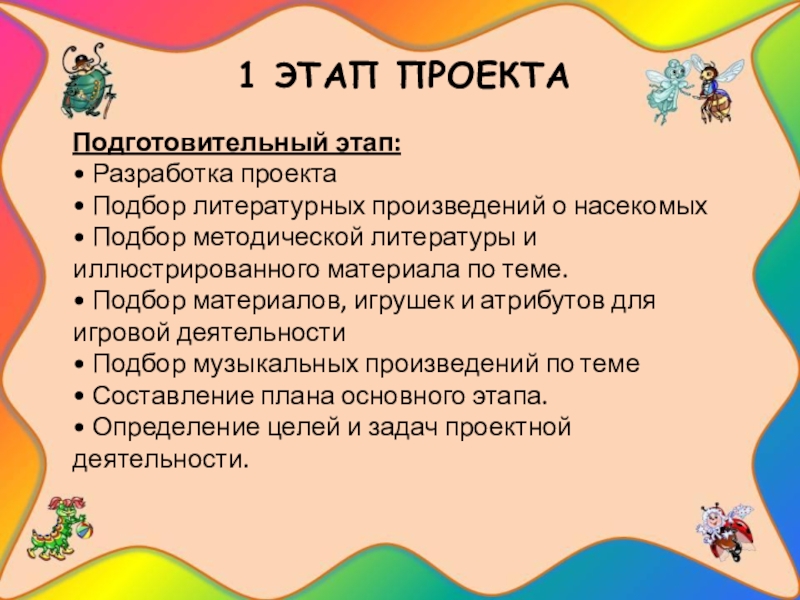 1 ЭТАП ПРОЕКТА

Подготовительный этап:
• Разработка проекта
• Подбор литературных произведений о насекомых
• Подбор методической литературы и иллюстрированного материала по теме.
• Подбор материалов, игрушек и атрибутов для игровой деятельности
• Подбор музыкальных произведений по теме
• Составление плана основного этапа.
• Определение целей и задач проектной деятельности.